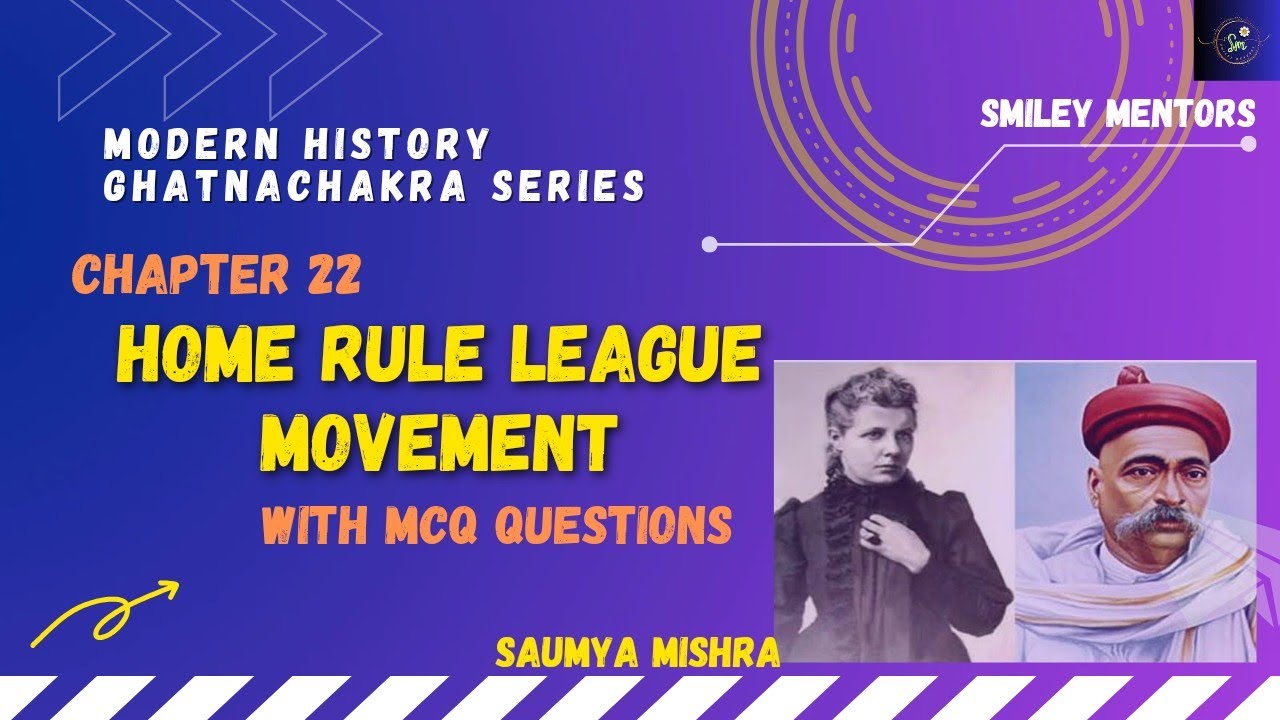 SMILEY MENTORS

MODERN HISTORY
GHATNACHAKRA SERIES

CHAPTER 22

HOME RULE LEAGUE MOVEMENT

WITH MCQ QUESTIONS

SAUMYA MISHRA